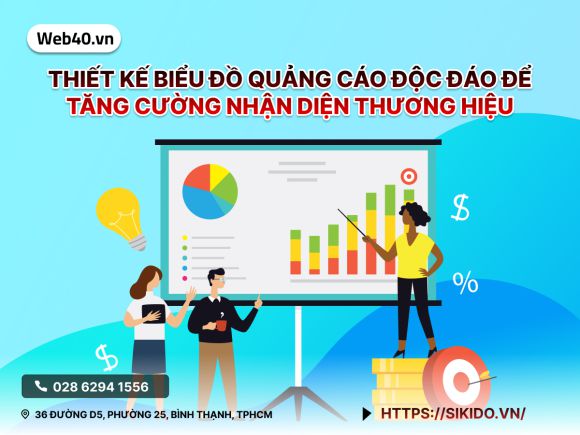 Web40.vn

THIẾT KẾ BIỂU ĐỒ QUẢNG CÁO ĐỘC ĐÁO ĐỂ TĂNG CƯỜNG NHẬN DIỆN THƯƠNG HIỆU

$

%

$

028 6294 1556

36 ĐƯỜNG D5, PHƯỜNG 25, BÌNH THẠNH, TPHCM

HTTPS://SIKIDO.VN/